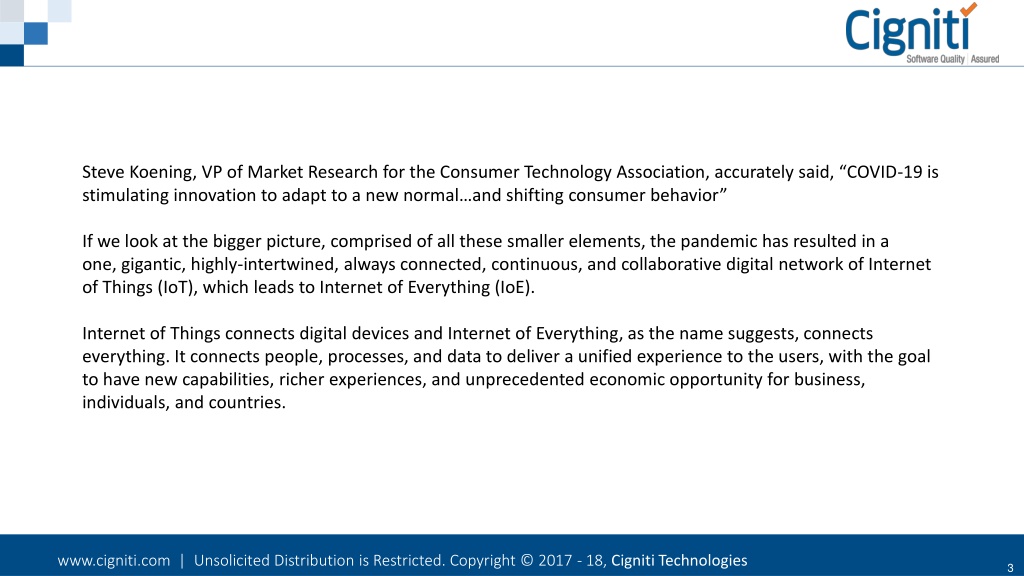 Cigniti
Software Quality | Assured

Steve Koening, VP of Market Research for the Consumer Technology Association, accurately said, “COVID-19 is stimulating innovation to adapt to a new normal…and shifting consumer behavior”

If we look at the bigger picture, comprised of all these smaller elements, the pandemic has resulted in a one, gigantic, highly-intertwined, always connected, continuous, and collaborative digital network of Internet of Things (IoT), which leads to Internet of Everything (IoE).

Internet of Things connects digital devices and Internet of Everything, as the name suggests, connects everything. It connects people, processes, and data to deliver a unified experience to the users, with the goal to have new capabilities, richer experiences, and unprecedented economic opportunity for business, individuals, and countries.

www.cigniti.com | Unsolicited Distribution is Restricted. Copyright © 2017 - 18, Cigniti Technologies

3